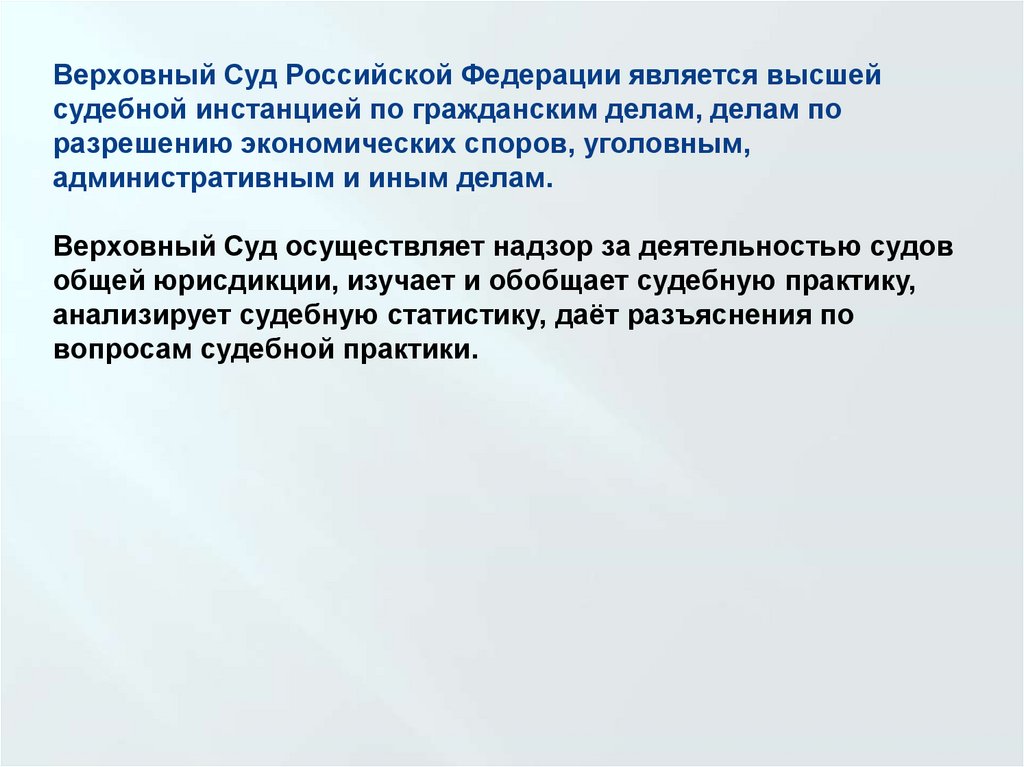 Верховный Суд Российской Федерации является высшей судебной инстанцией по гражданским делам, делам по разрешению экономических споров, уголовным, административным и иным делам.

Верховный Суд осуществляет надзор за деятельностью судов общей юрисдикции, изучает и обобщает судебную практику, анализирует судебную статистику, даёт разъяснения по вопросам судебной практики.